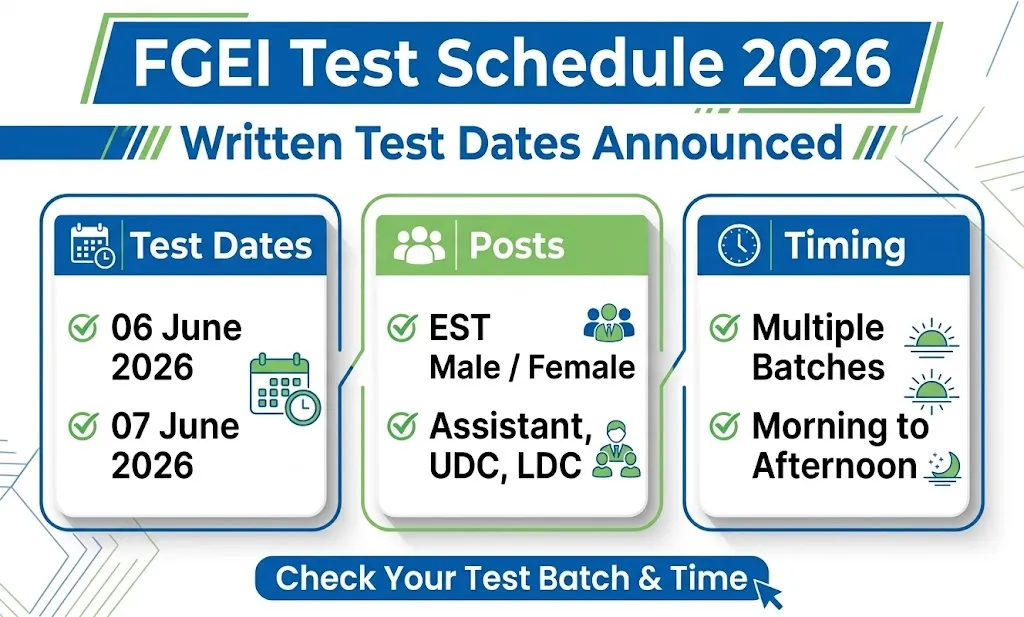 FGEI Test Schedule 2026

Written Test Dates Announced

Test Dates

06 June 2026

07 June 2026

Posts

EST Male / Female

Assistant, UDC, LDC

Timing

Multiple Batches

Morning to Afternoon

Check Your Test Batch & Time